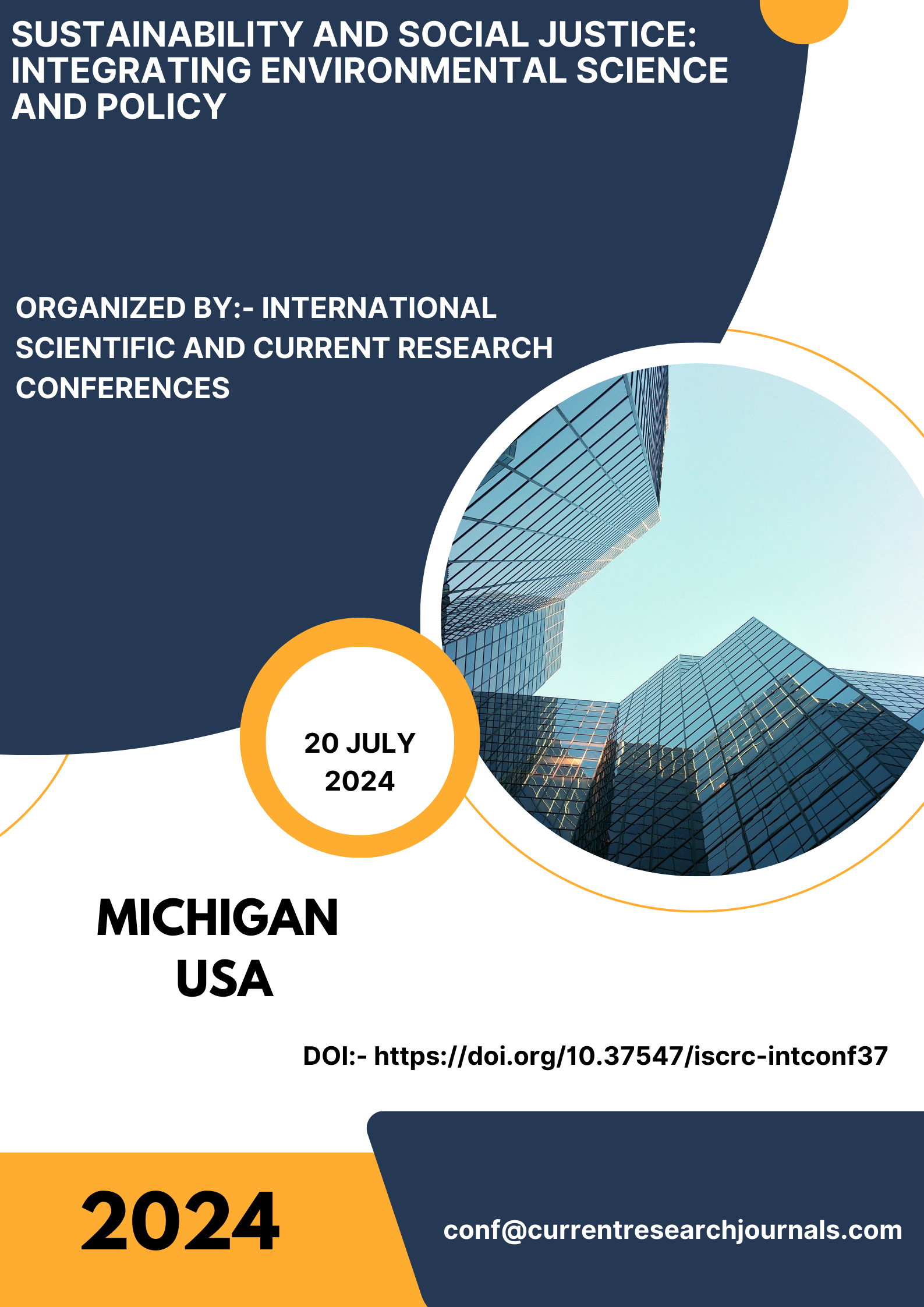 SUSTAINABILITY AND SOCIAL JUSTICE: INTEGRATING ENVIRONMENTAL SCIENCE AND POLICY

ORGANIZED BY:- INTERNATIONAL SCIENTIFIC AND CURRENT RESEARCH CONFERENCES

20 JULY 2024

MICHIGAN USA

DOI:- https://doi.org/10.37547/iscrc-intconf37

2024

conf@currentresearchjournals.com